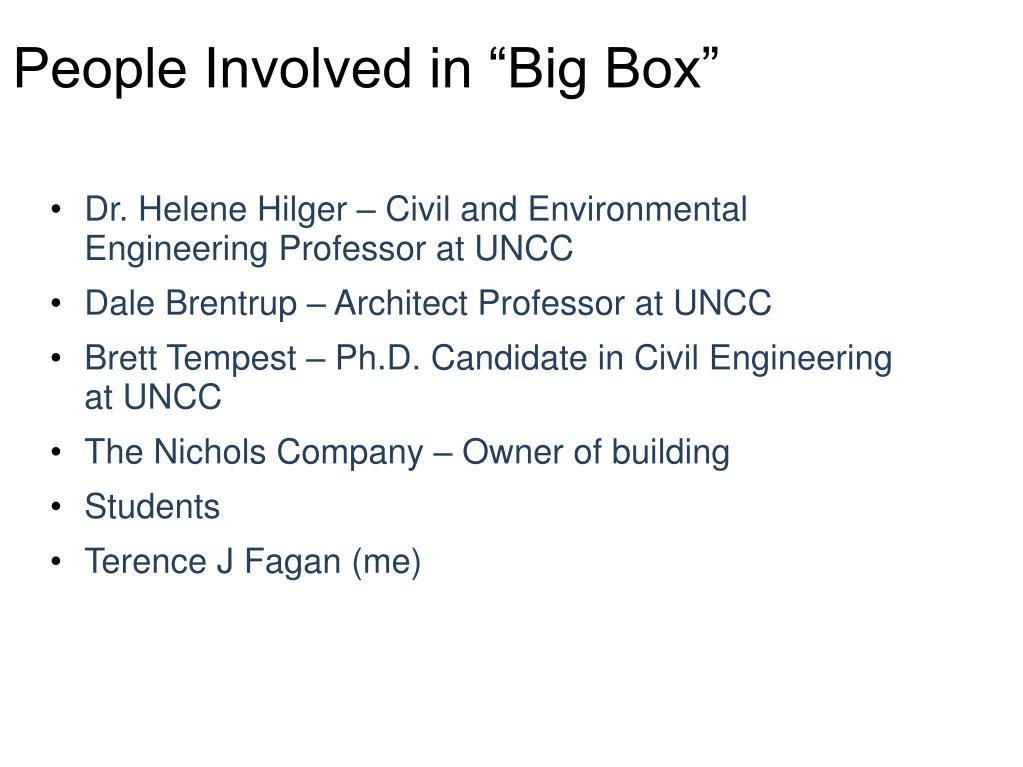 People Involved in “Big Box”

• Dr. Helene Hilger – Civil and Environmental Engineering Professor at UNCC
• Dale Brentrup – Architect Professor at UNCC
• Brett Tempest – Ph.D. Candidate in Civil Engineering at UNCC
• The Nichols Company – Owner of building
• Students
• Terence J Fagan (me)